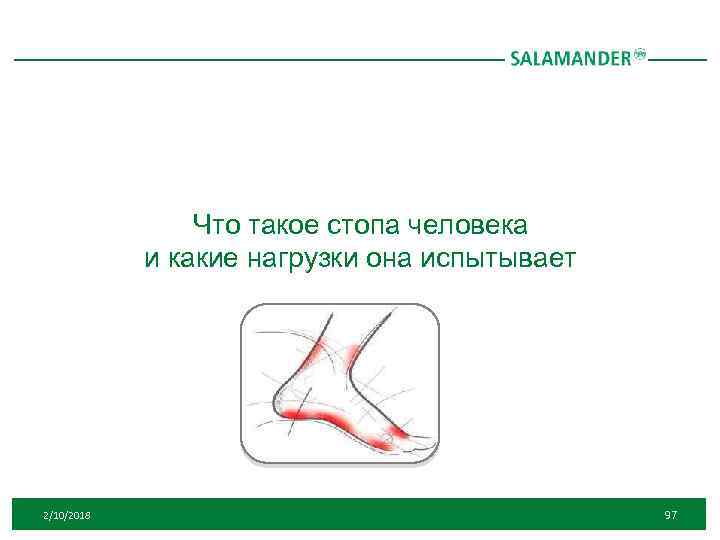 SALAMANDER

Что такое стопа человека и какие нагрузки она испытывает

2/10/2018

97